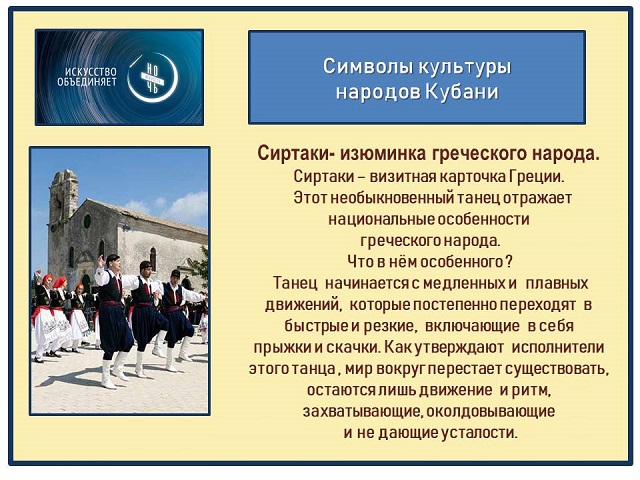 ИСКУССТВО ОБЪЕДИНЯЕТ

НОЧЬ

Символы культуры народов Кубани

Сиртаки- изюминка греческого народа.

Сиртаки – визитная карточка Греции. Этот необыкновенный танец отражает национальные особенности греческого народа. Что в нём особенного? Танец начинается с медленных и плавных движений, которые постепенно переходят в быстрые и резкие, включающие в себя прыжки и скачки. Как утверждают исполнители этого танца, мир вокруг перестает существовать, остаются лишь движение и ритм, захватывающие, околдовывающие и не дающие усталости.